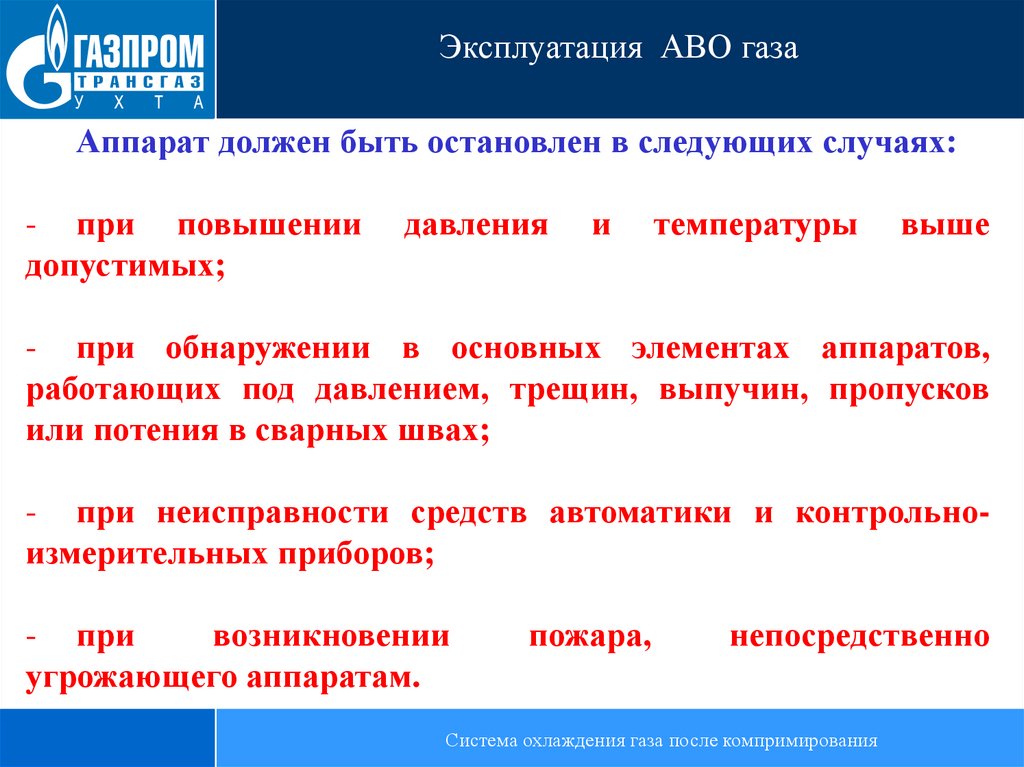 ГАЗПРОМ
ТРАНСГАЗ
УХТА

Эксплуатация АВО газа

Аппарат должен быть остановлен в следующих случаях:

- при повышении давления и температуры выше допустимых;

- при обнаружении в основных элементах аппаратов, работающих под давлением, трещин, выпучин, пропусков или потения в сварных швах;

- при неисправности средств автоматики и контрольно-измерительных приборов;

- при возникновении пожара, непосредственно угрожающего аппаратам.

Система охлаждения газа после компримирования